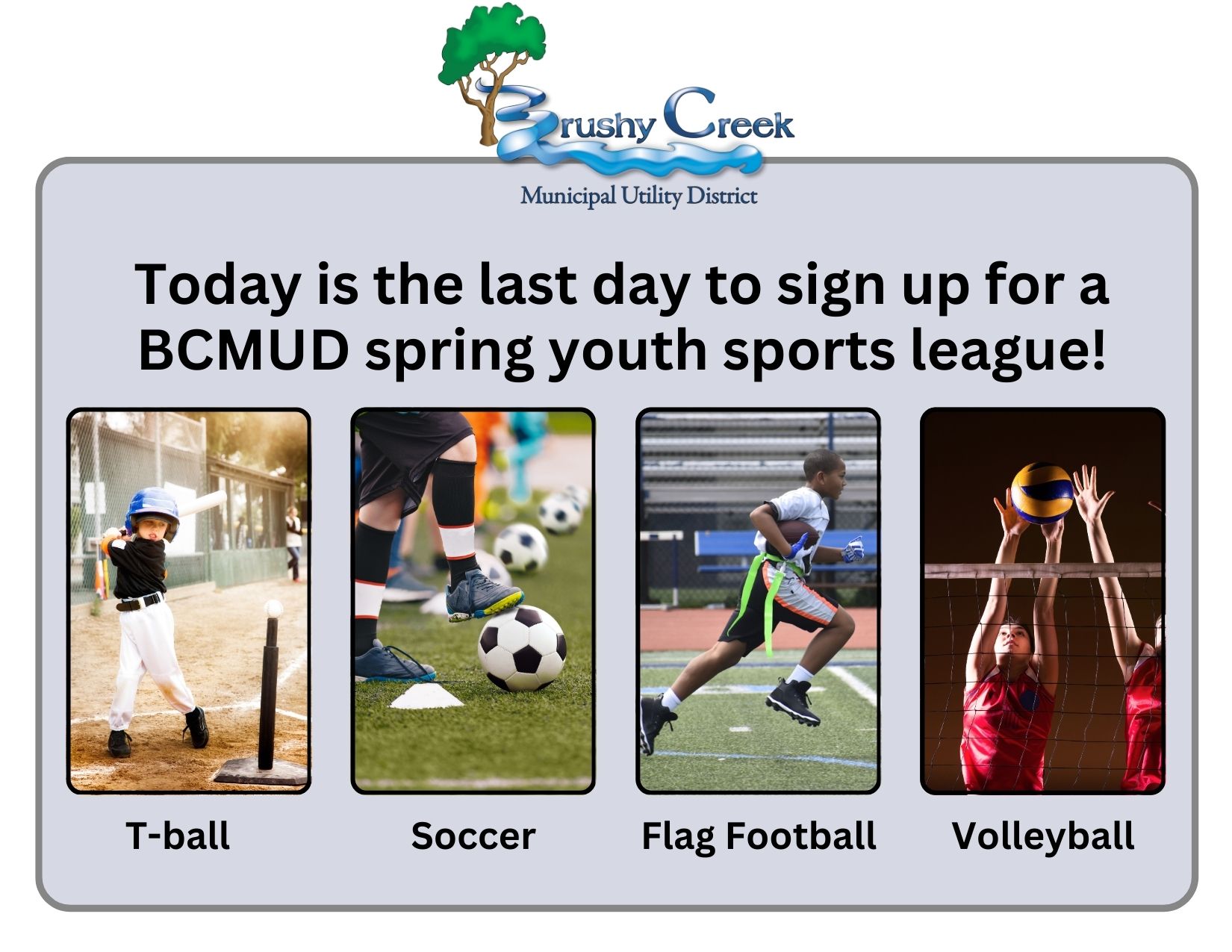 Brushy Creek
Municipal Utility District

Today is the last day to sign up for a BCMUD spring youth sports league!

T-ball

Soccer

Flag Football

Volleyball